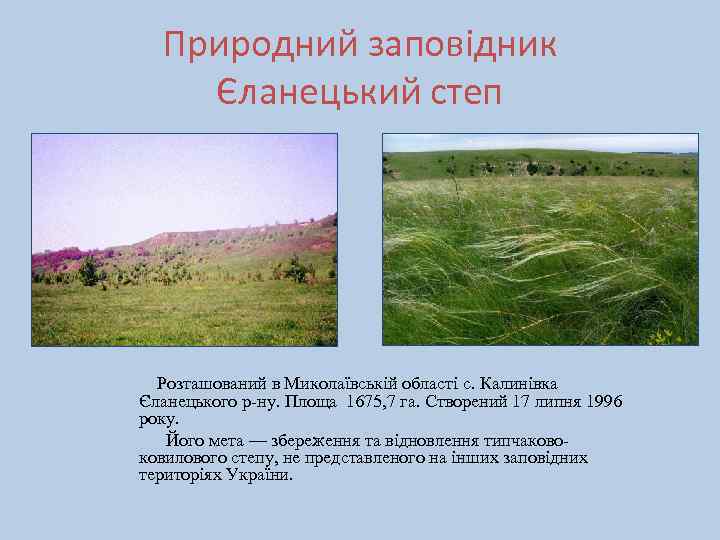 Природний заповідник Єланецький степ

Розташований в Миколаївській області с. Калинівка Єланецького р-ну. Площа 1675,7 га. Створений 17 липня 1996 року.

Його мета — збереження та відновлення типчаково-ковилового степу, не представленого на інших заповідних територіях України.